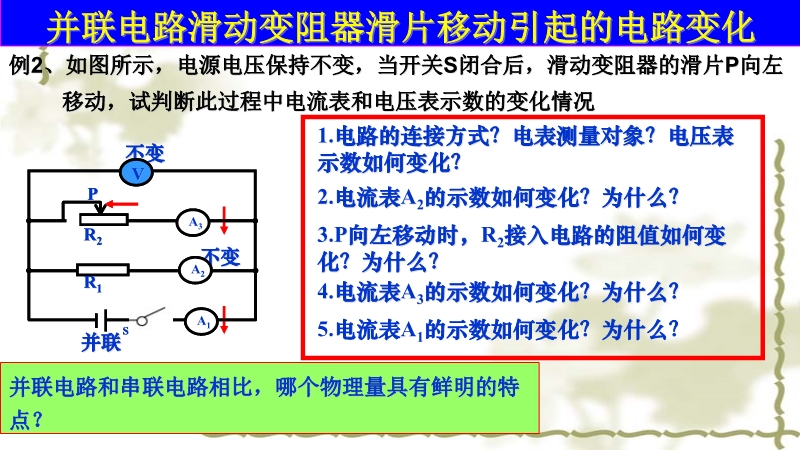 并联电路滑动变阻器滑片移动引起的电路变化

例2、如图所示，电源电压保持不变，当开关S闭合后，滑动变阻器的滑片P向左移动，试判断此过程中电流表和电压表示数的变化情况

不变
V
P
$R_2$
$A_3$
不变
$R_1$
$A_2$
S
$A_1$
并联

1.电路的连接方式？电表测量对象？电压表示数如何变化？

2.电流表$A_2$的示数如何变化？为什么？

3.P向左移动时，$R_2$接入电路的阻值如何变化？为什么？

4.电流表$A_3$的示数如何变化？为什么？

5.电流表$A_1$的示数如何变化？为什么？

并联电路和串联电路相比，哪个物理量具有鲜明的特点？